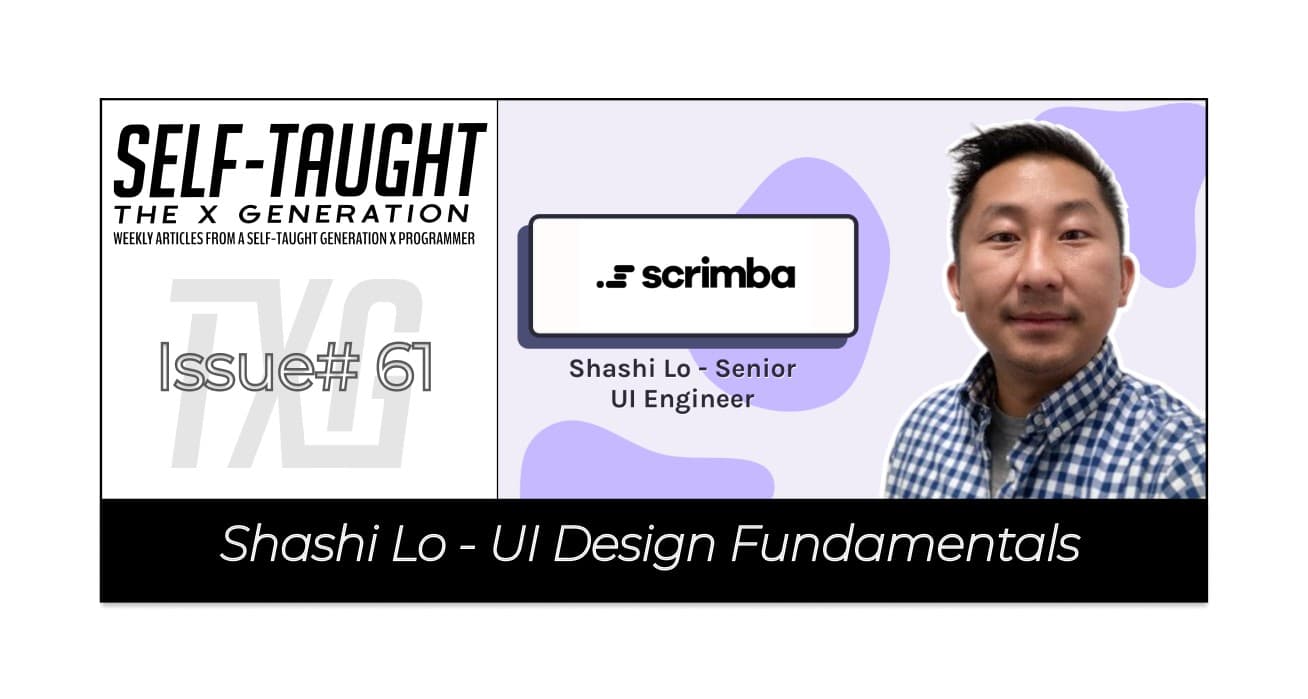 SELF-TAUGHT
THE X GENERATION
WEEKLY ARTICLES FROM A SELF-TAUGHT GENERATION X PROGRAMMER

TXG

Issue# 61

scrimba

Shashi Lo - Senior UI Engineer

Shashi Lo - UI Design Fundamentals